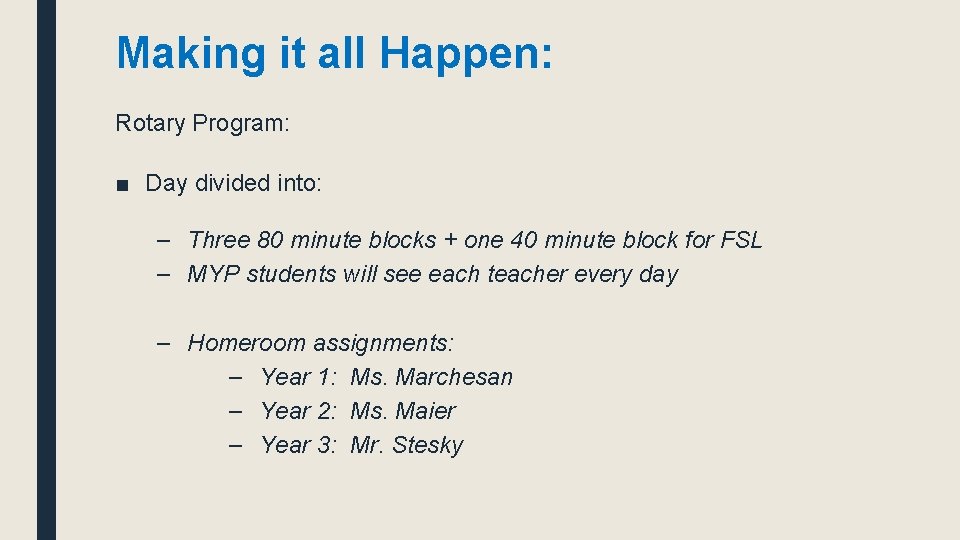 Making it all Happen:

Rotary Program:

■ Day divided into:

– Three 80 minute blocks + one 40 minute block for FSL
– MYP students will see each teacher every day

– Homeroom assignments:
– Year 1: Ms. Marchesan
– Year 2: Ms. Maier
– Year 3: Mr. Stesky